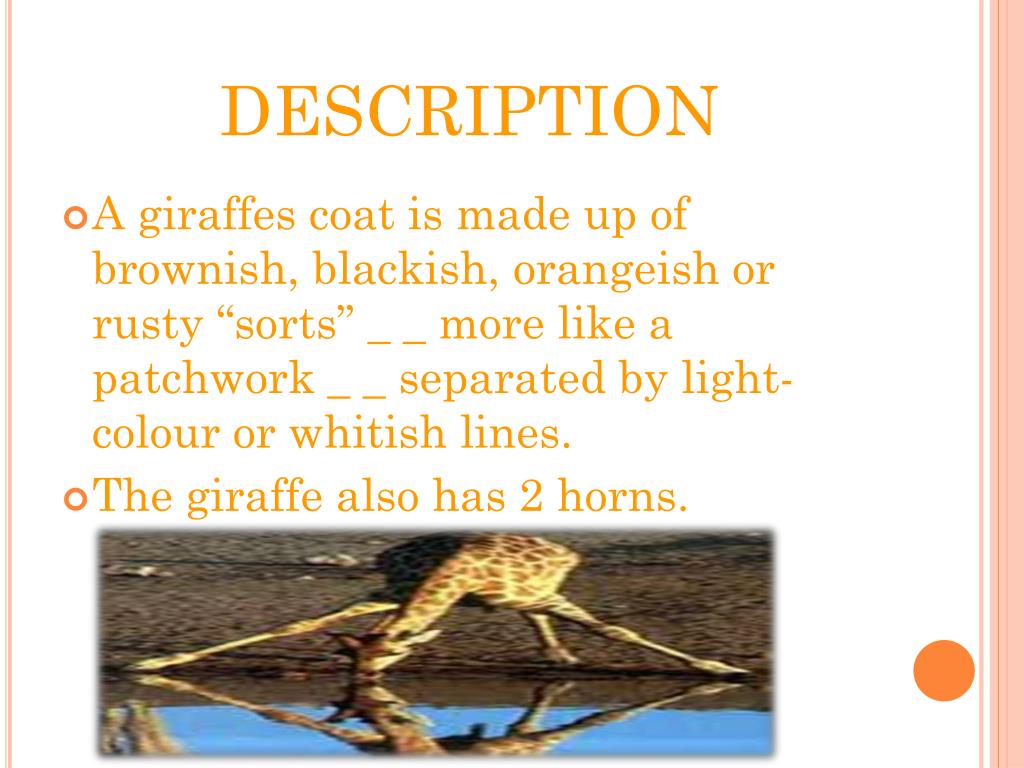 DESCRIPTION

A giraffes coat is made up of brownish, blackish, orangeish or rusty “sorts” _ _ more like a patchwork _ _ separated by light-colour or whitish lines.

The giraffe also has 2 horns.